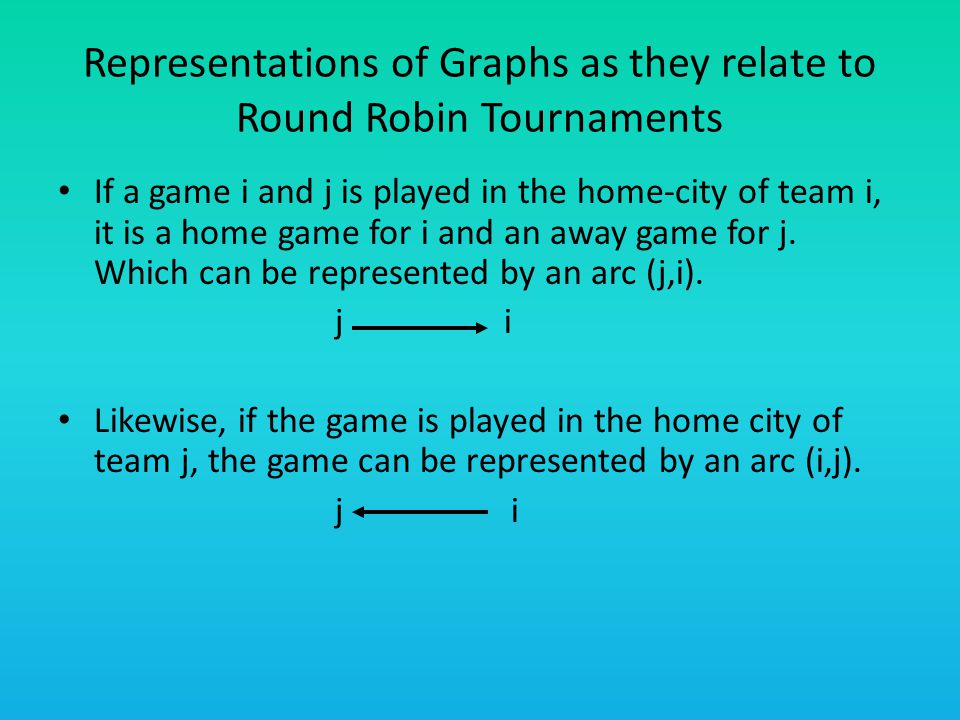 Representations of Graphs as they relate to Round Robin Tournaments

• If a game i and j is played in the home-city of team i, it is a home game for i and an away game for j. Which can be represented by an arc (j,i).

j $\longrightarrow$ i

• Likewise, if the game is played in the home city of team j, the game can be represented by an arc (i,j).

j $\longleftarrow$ i